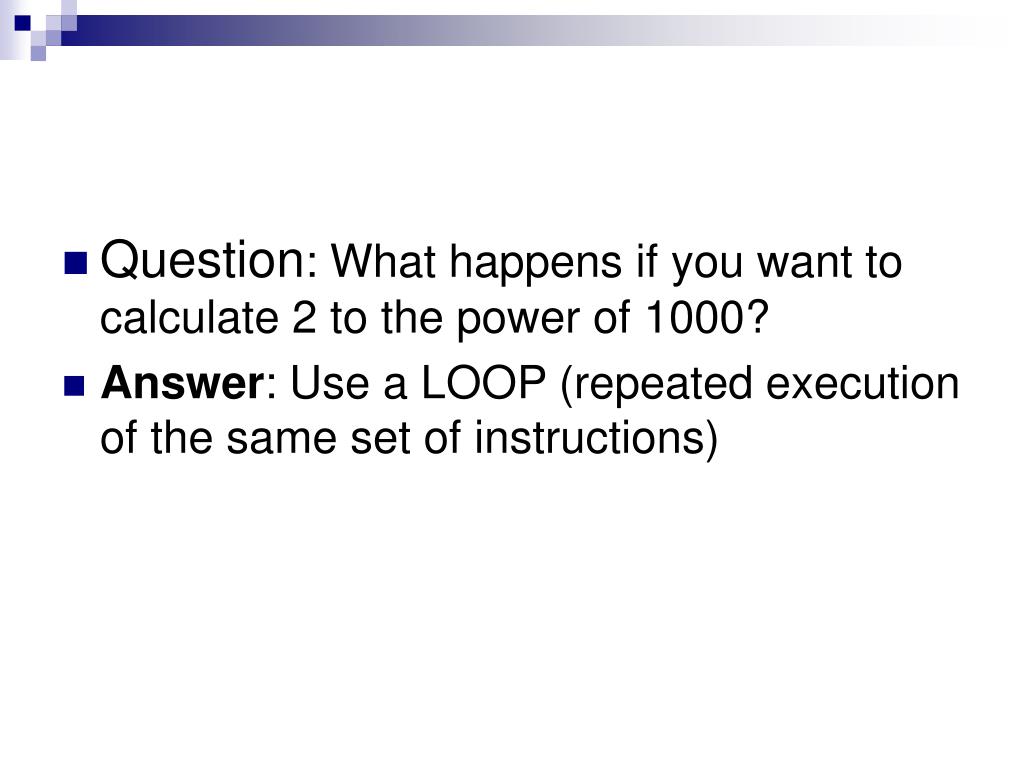 Question: What happens if you want to calculate 2 to the power of 1000?

Answer: Use a LOOP (repeated execution of the same set of instructions)